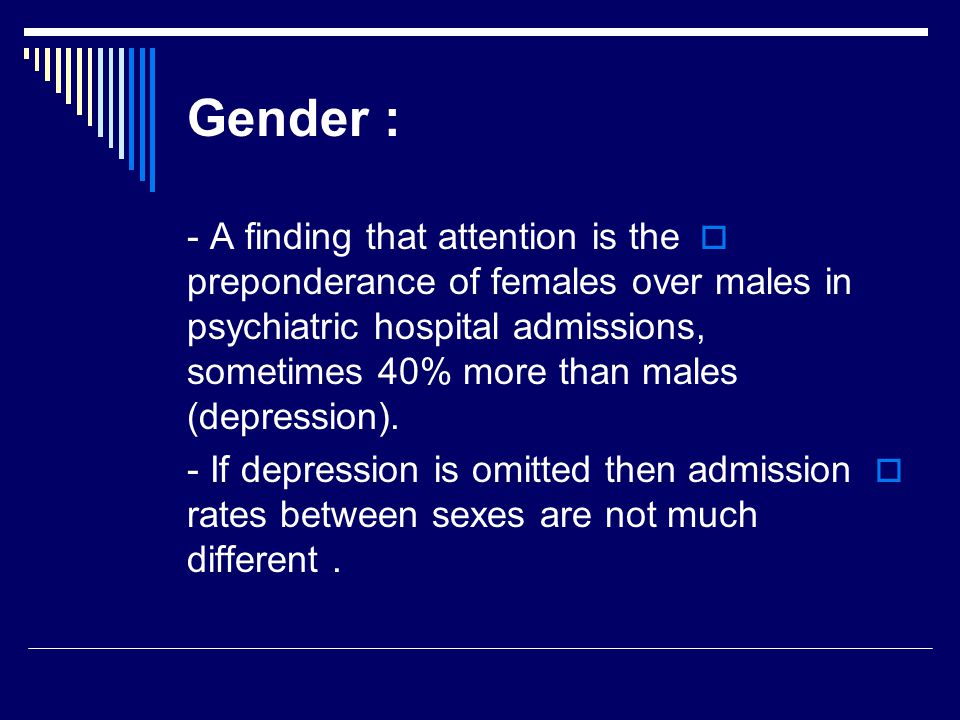 Gender :

- A finding that attention is the preponderance of females over males in psychiatric hospital admissions, sometimes 40% more than males (depression).

- If depression is omitted then admission rates between sexes are not much different .